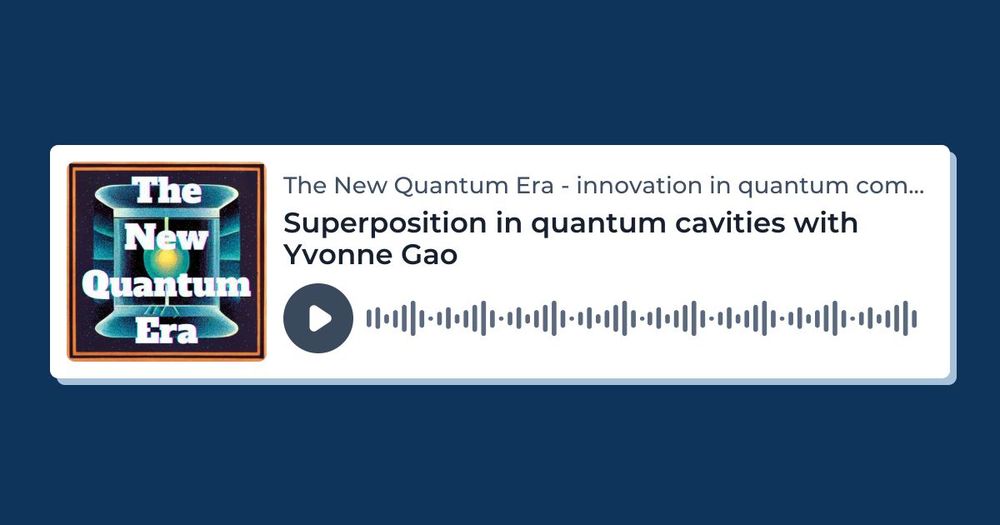 The New Quantum Era

The New Quantum Era - innovation in quantum com...

Superposition in quantum cavities with Yvonne Gao